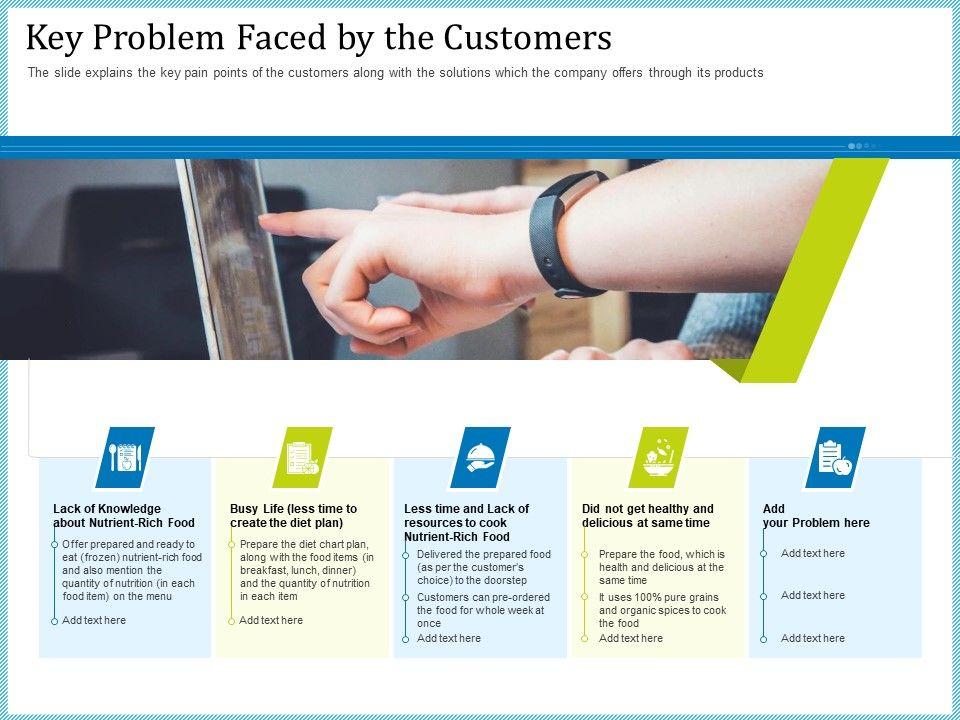 Key Problem Faced by the Customers

The slide explains the key pain points of the customers along with the solutions which the company offers through its products

Lack of Knowledge about Nutrient-Rich Food

Offer prepared and ready to eat (frozen) nutrient-rich food and also mention the quantity of nutrition (in each food item) on the menu

Add text here

Busy Life (less time to create the diet plan)

Prepare the diet chart plan, along with the food items (in breakfast, lunch, dinner) and the quantity of nutrition in each item

Add text here

Less time and Lack of resources to cook Nutrient-Rich Food

Delivered the prepared food (as per the customer's choice) to the doorstep

Customers can pre-ordered the food for whole week at once

Add text here

Did not get healthy and delicious at same time

Prepare the food, which is health and delicious at the same time

It uses 100% pure grains and organic spices to cook the food

Add text here

Add your Problem here

Add text here

Add text here

Add text here